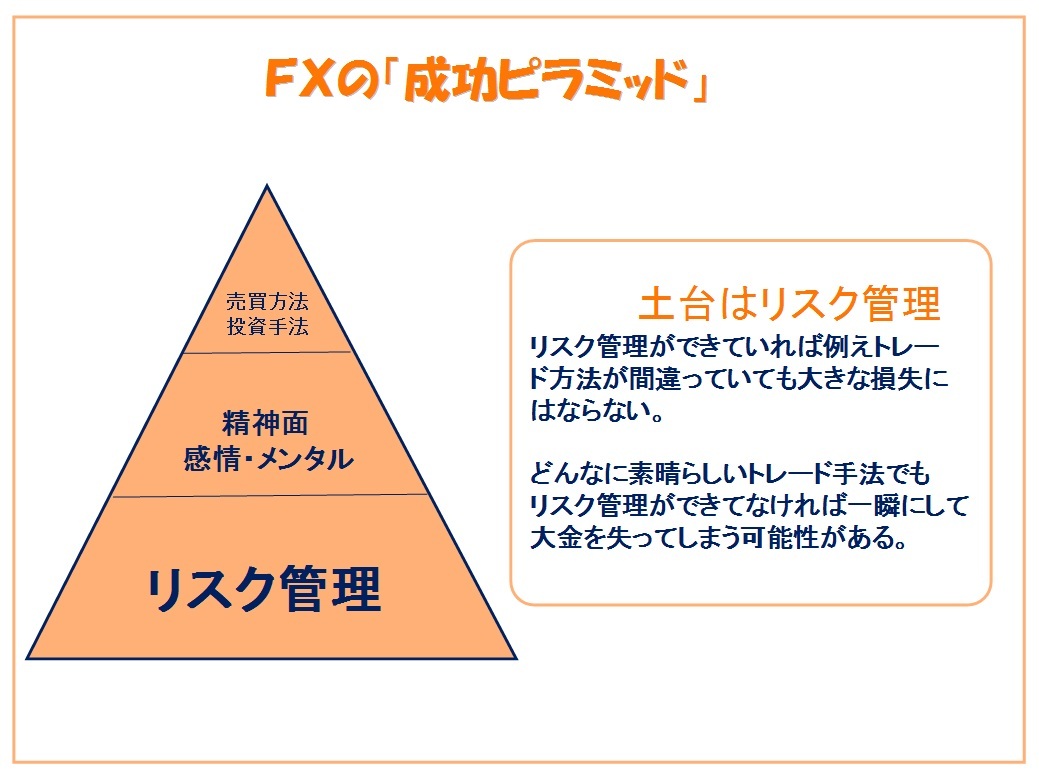 FXの「成功ピラミッド」

売買方法
投資手法

精神面
感情・メンタル

リスク管理

土台はリスク管理

リスク管理ができていれば例えトレード方法が間違っていても大きな損失にはならない。

どんなに素晴らしいトレード手法でもリスク管理ができてなければ一瞬にして大金を失ってしまう可能性がある。